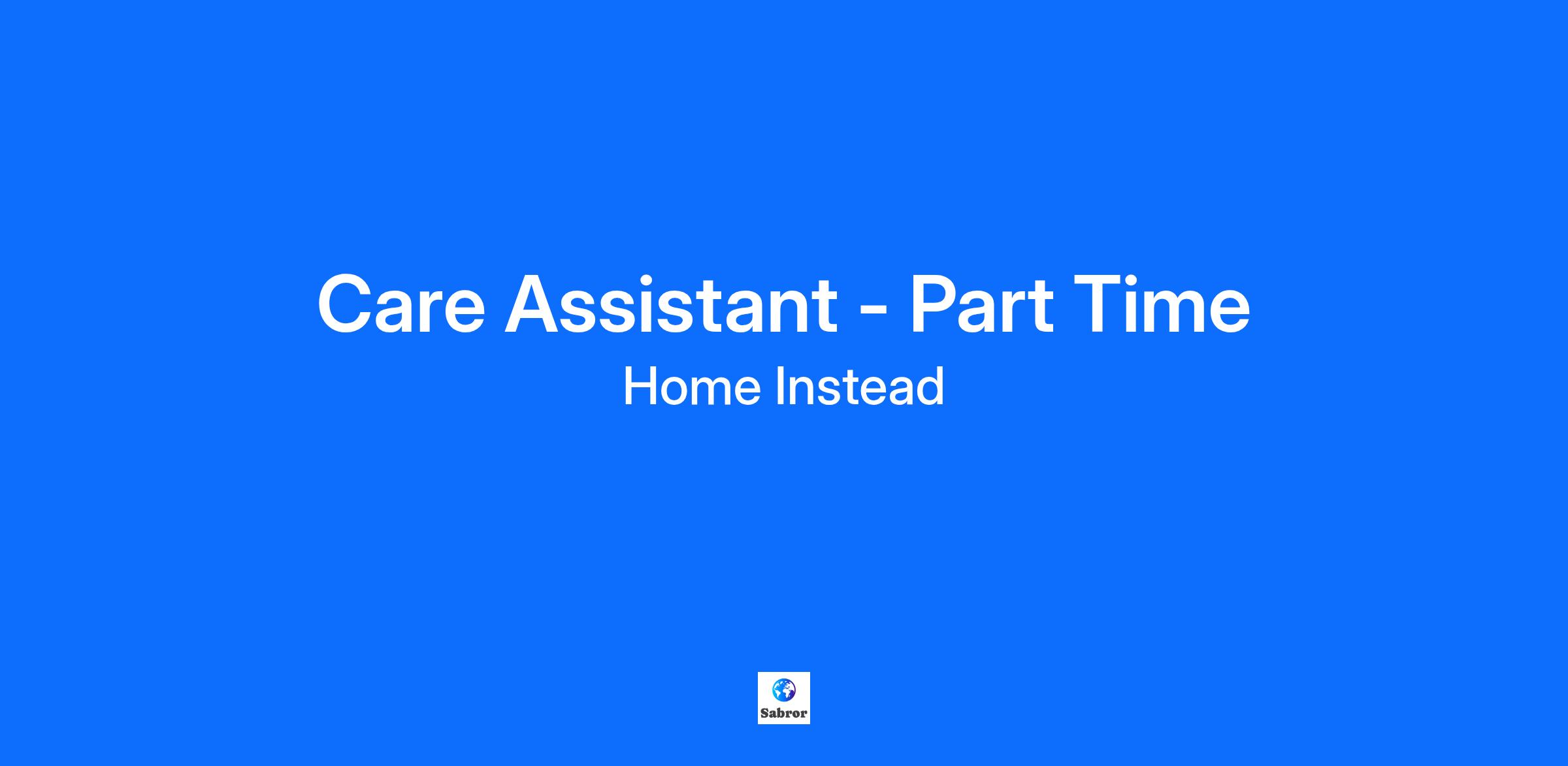 Care Assistant - Part Time

Home Instead

Sabror